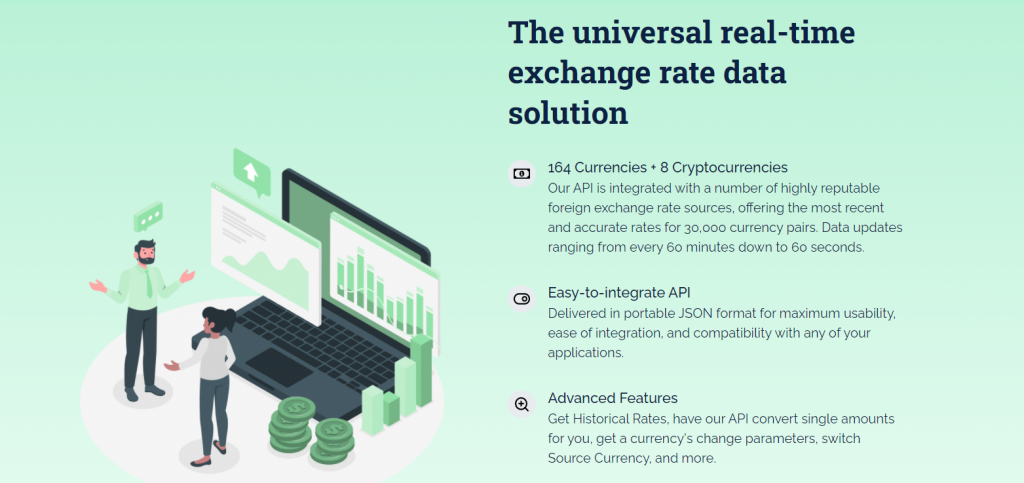 The universal real-time exchange rate data solution

164 Currencies + 8 Cryptocurrencies
Our API is integrated with a number of highly reputable foreign exchange rate sources, offering the most recent and accurate rates for 30,000 currency pairs. Data updates ranging from every 60 minutes down to 60 seconds.

Easy-to-integrate API
Delivered in portable JSON format for maximum usability, ease of integration, and compatibility with any of your applications.

Advanced Features
Get Historical Rates, have our API convert single amounts for you, get a currency's change parameters, switch Source Currency, and more.